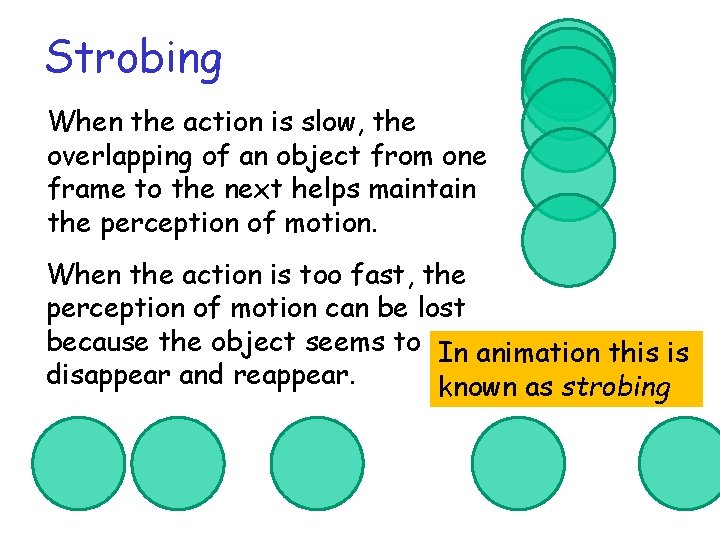 Strobing

When the action is slow, the overlapping of an object from one frame to the next helps maintain the perception of motion.

When the action is too fast, the perception of motion can be lost because the object seems to disappear and reappear.

In animation this is known as strobing